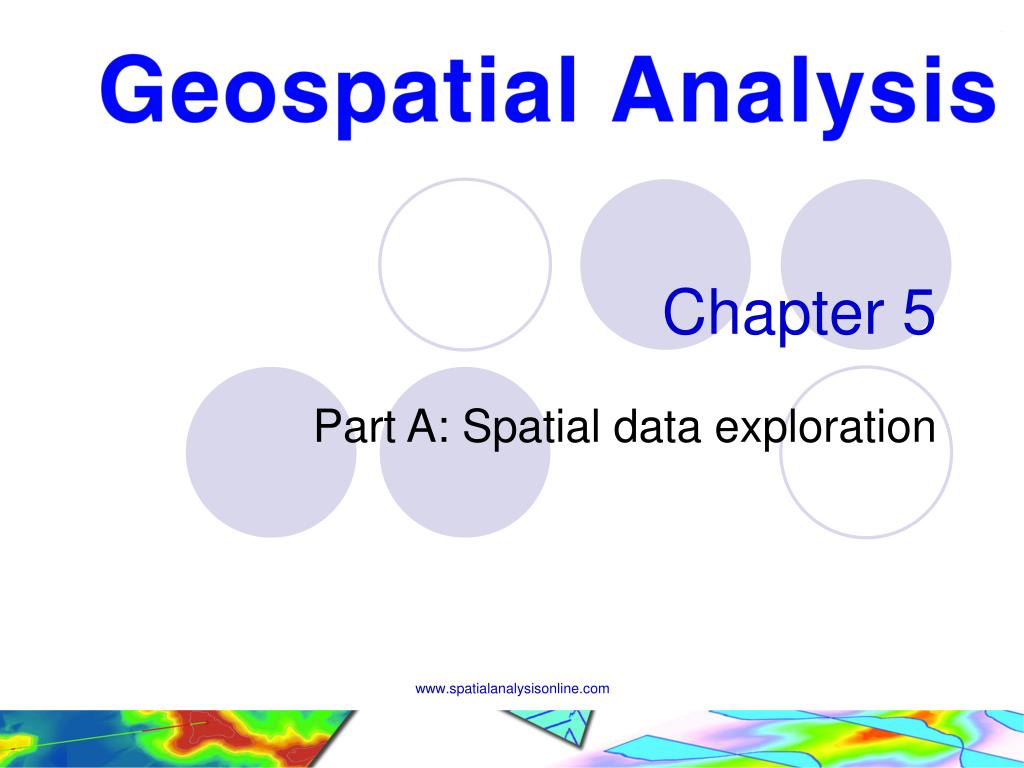 Geospatial Analysis

Chapter 5

Part A: Spatial data exploration

www.spatialanalysisonline.com